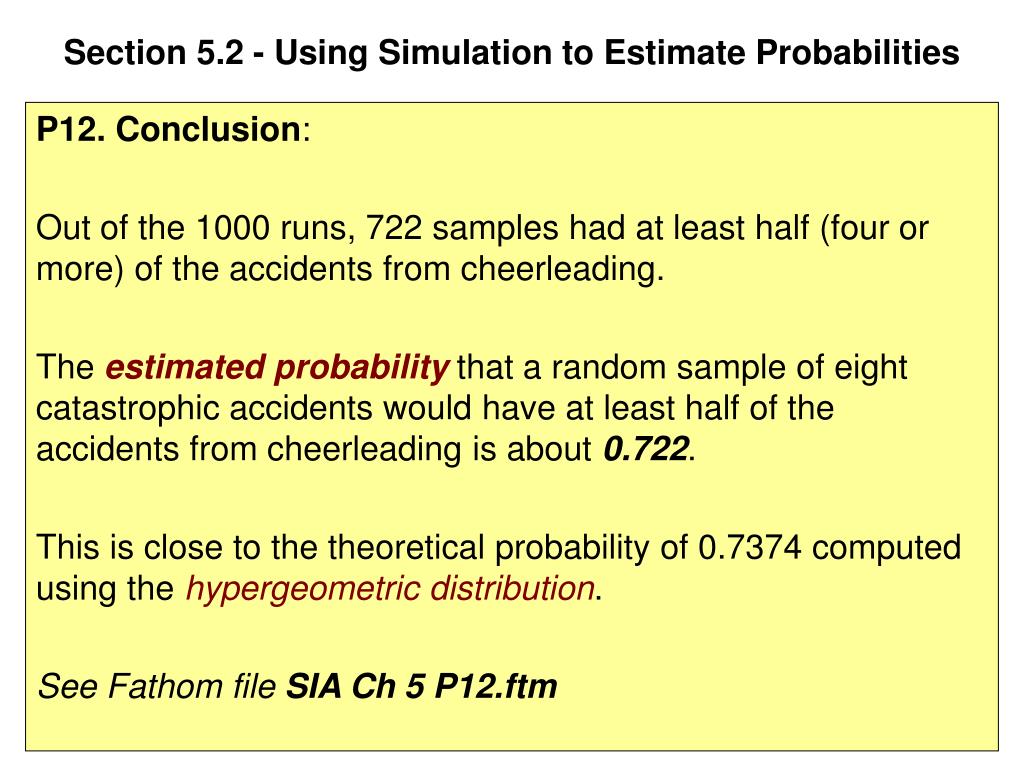 Section 5.2 - Using Simulation to Estimate Probabilities

P12. Conclusion:

Out of the 1000 runs, 722 samples had at least half (four or more) of the accidents from cheerleading.

The estimated probability that a random sample of eight catastrophic accidents would have at least half of the accidents from cheerleading is about 0.722.

This is close to the theoretical probability of 0.7374 computed using the hypergeometric distribution.

See Fathom file SIA Ch 5 P12.ftm